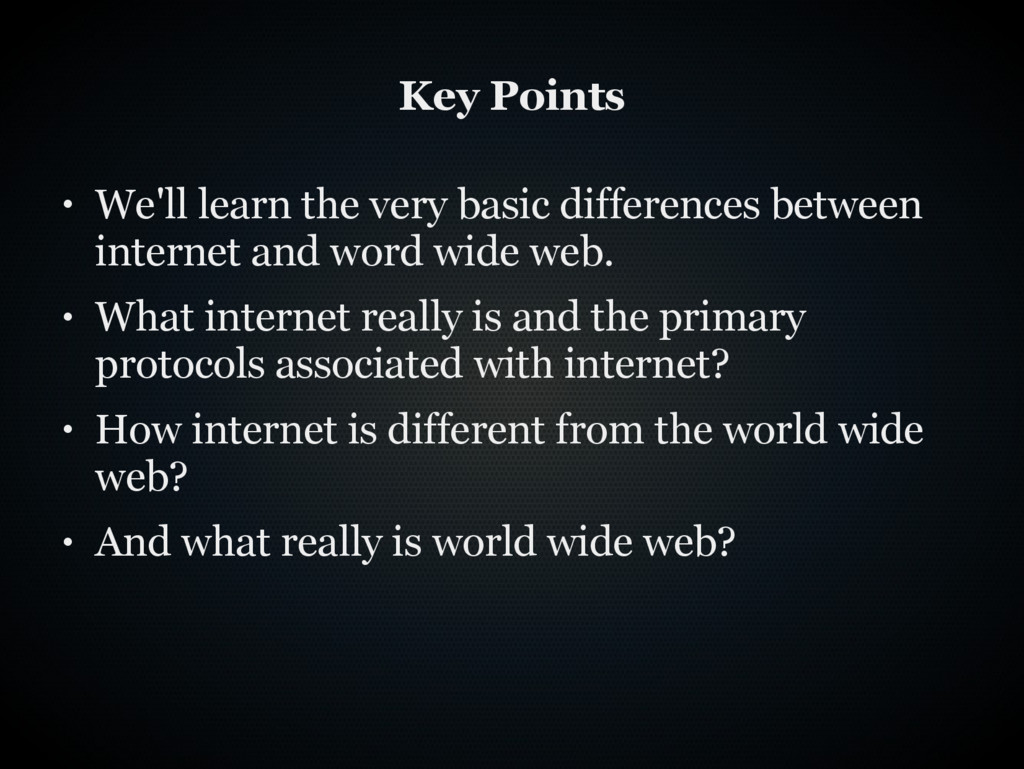 Key Points

• We'll learn the very basic differences between internet and word wide web.

• What internet really is and the primary protocols associated with internet?

• How internet is different from the world wide web?

• And what really is world wide web?